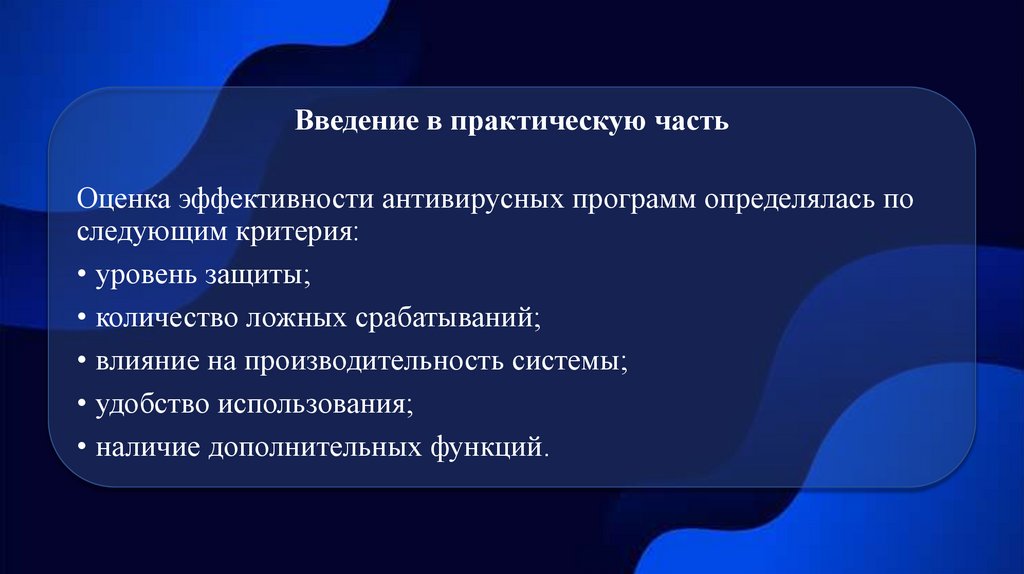 Введение в практическую часть

Оценка эффективности антивирусных программ определялась по следующим критерия:

• уровень защиты;

• количество ложных срабатываний;

• влияние на производительность системы;

• удобство использования;

• наличие дополнительных функций.